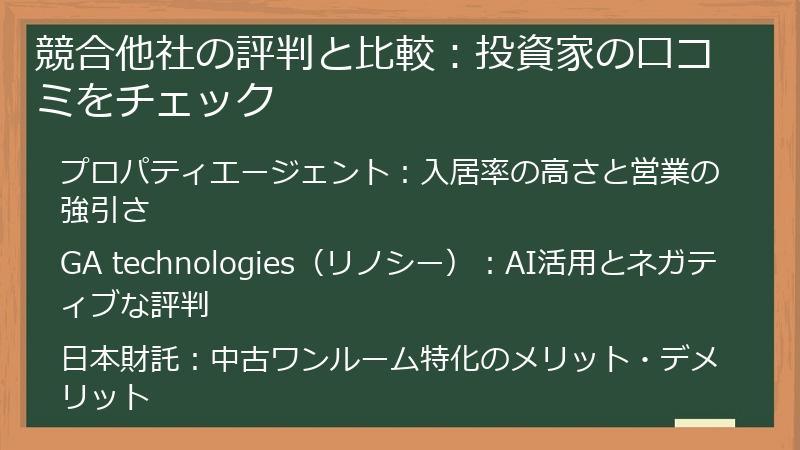 競合他社の評判と比較：投資家の口コミをチェック

プロパティエージェント：入居率の高さと営業の強引さ

GA technologies（リノシー）：AI活用とネガティブな評判

日本財託：中古ワンルーム特化のメリット・デメリット